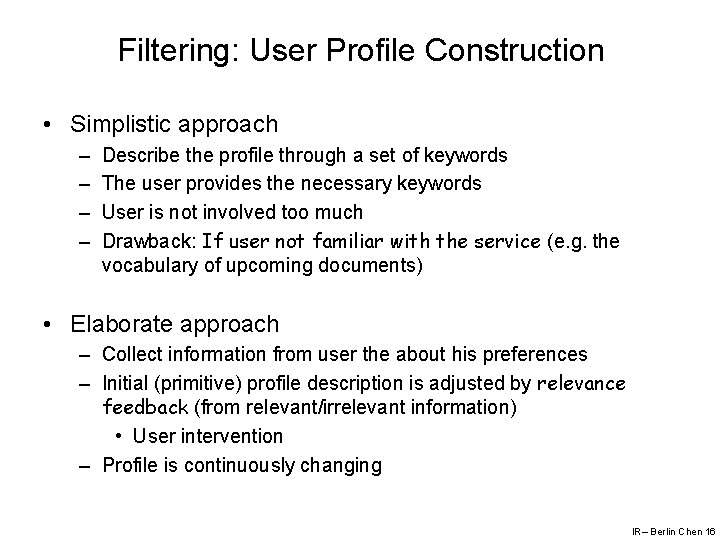 Filtering: User Profile Construction

• Simplistic approach
– Describe the profile through a set of keywords
– The user provides the necessary keywords
– User is not involved too much
– Drawback: If user not familiar with the service (e.g. the vocabulary of upcoming documents)

• Elaborate approach
– Collect information from user the about his preferences
– Initial (primitive) profile description is adjusted by relevance feedback (from relevant/irrelevant information)
• User intervention
– Profile is continuously changing

IR – Berlin Chen 16